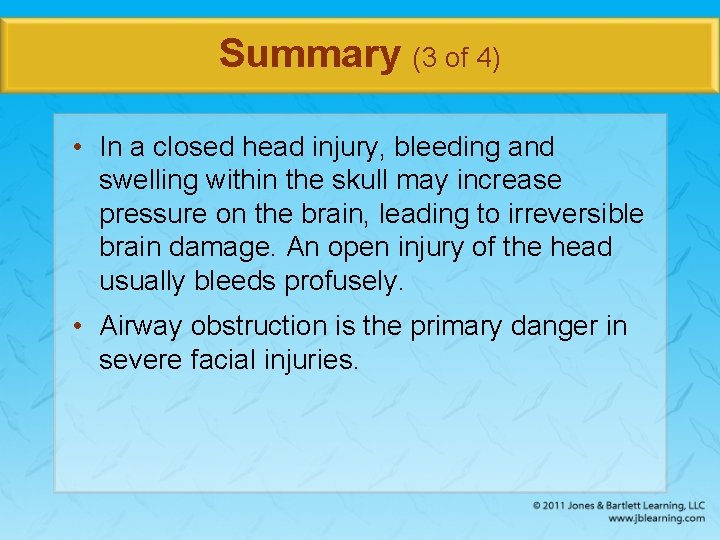 Summary (3 of 4)

• In a closed head injury, bleeding and swelling within the skull may increase pressure on the brain, leading to irreversible brain damage. An open injury of the head usually bleeds profusely.

• Airway obstruction is the primary danger in severe facial injuries.

© 2011 Jones & Bartlett Learning, LLC
www.jblearning.com